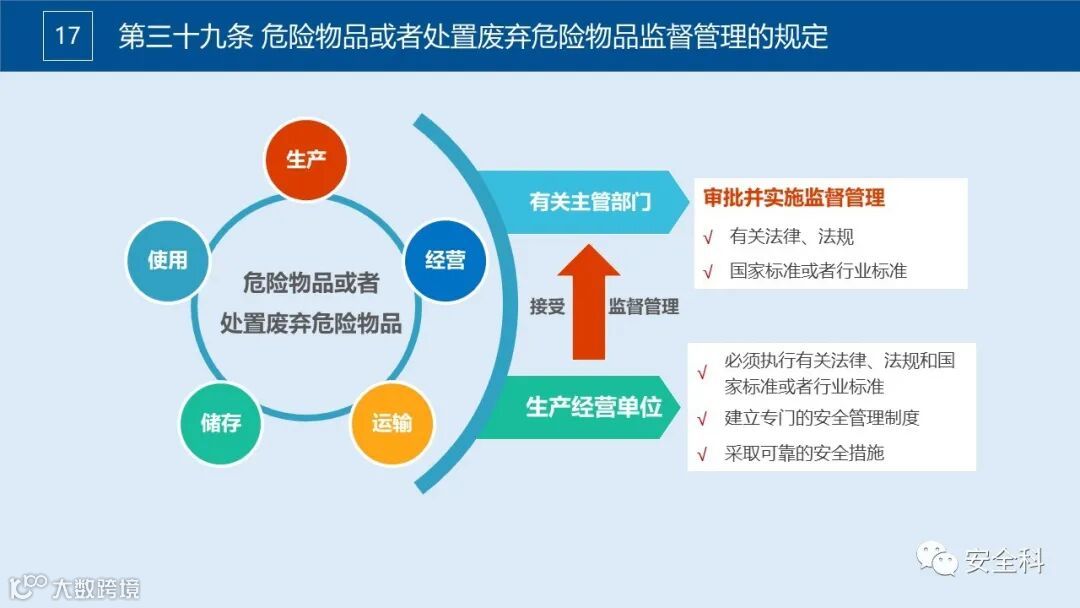 17

第三十九条 危险物品或者处置废弃危险物品监督管理的规定

生产

经营

运输

储存

使用

危险物品或者处置废弃危险物品

有关主管部门

审批并实施监督管理

√ 有关法律、法规

√ 国家标准或者行业标准

接受

监督管理

生产经营单位

√ 必须执行有关法律、法规和国家标准或者行业标准

√ 建立专门的安全管理制度

√ 采取可靠的安全措施

安全科

大数跨境